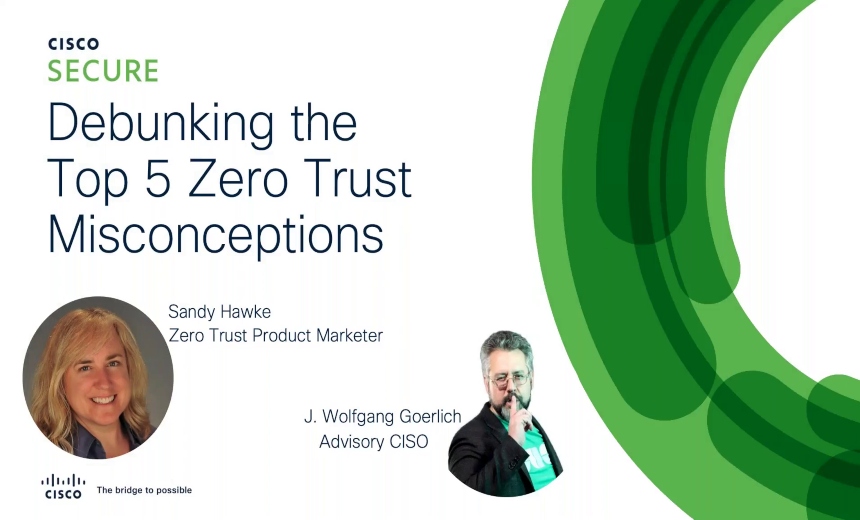 CISCO
SECURE

Debunking the Top 5 Zero Trust Misconceptions

Sandy Hawke
Zero Trust Product Marketer

J. Wolfgang Goerlich
Advisory CISO

CISCO The bridge to possible